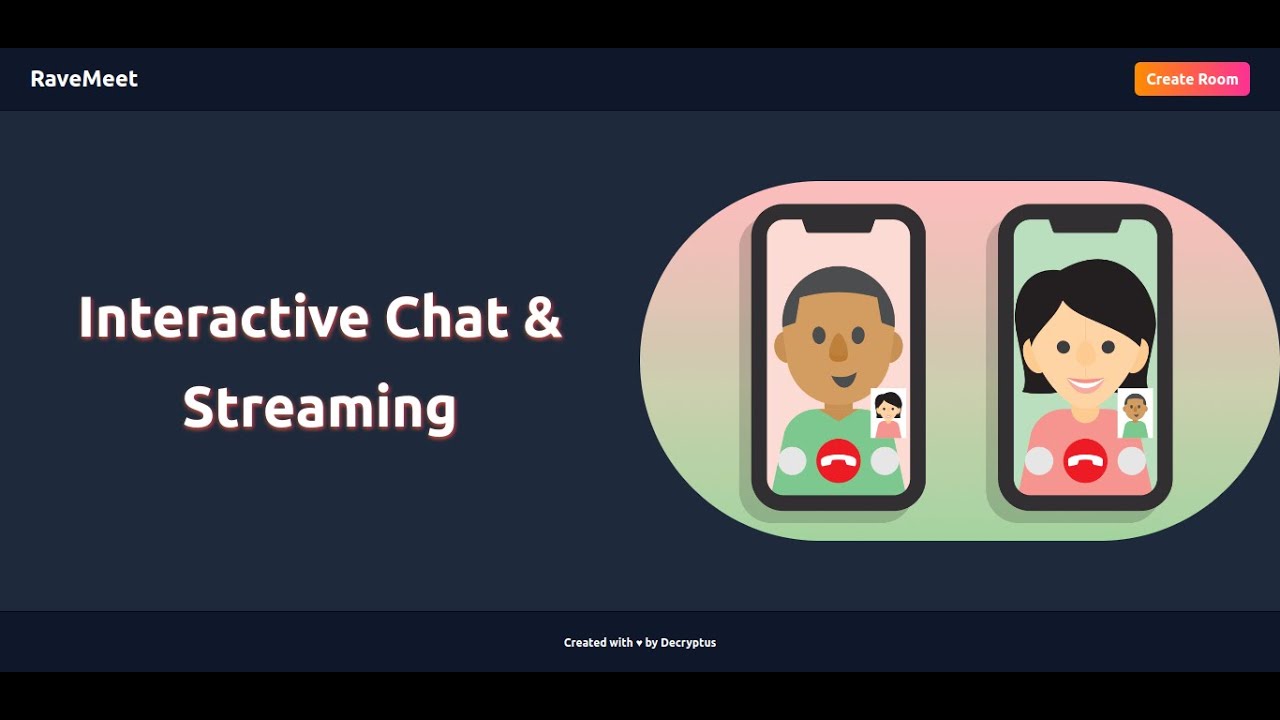 RaveMeet

Create Room

Interactive Chat & Streaming

Created with ♥ by Decryptus